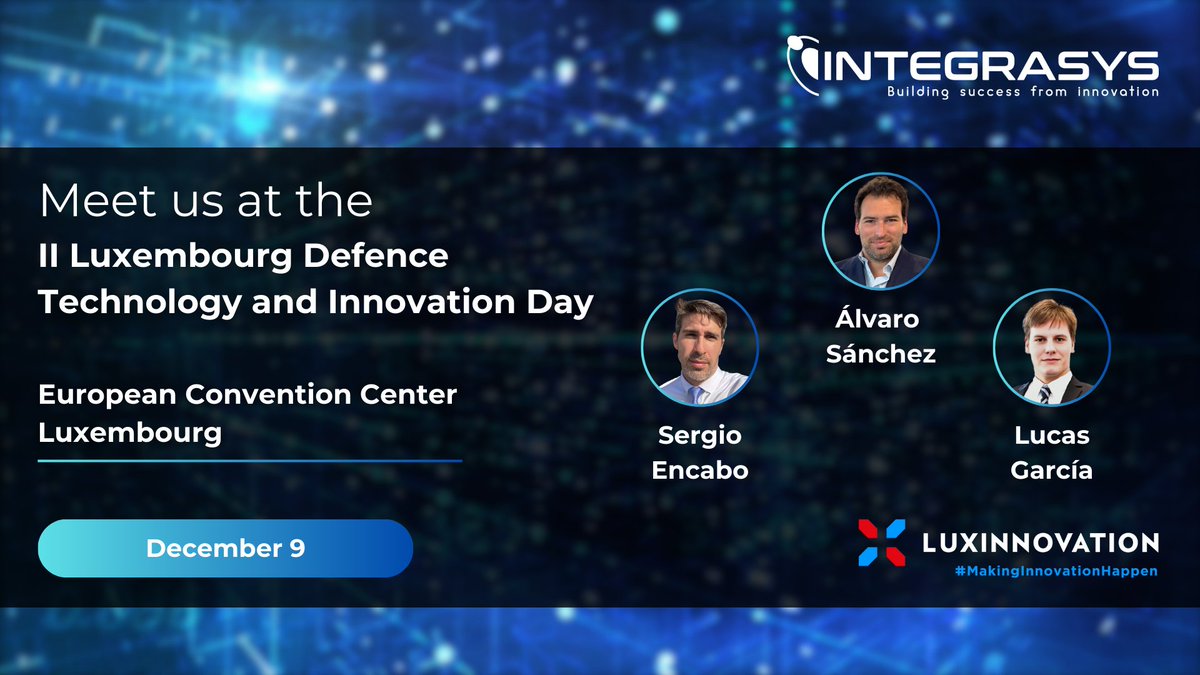 INTEGRASYS
Building success from innovation

Meet us at the
II Luxembourg Defence Technology and Innovation Day

European Convention Center Luxembourg

December 9

Álvaro Sánchez

Sergio Encabo

Lucas García

LUXINNOVATION
#MakingInnovationHappen